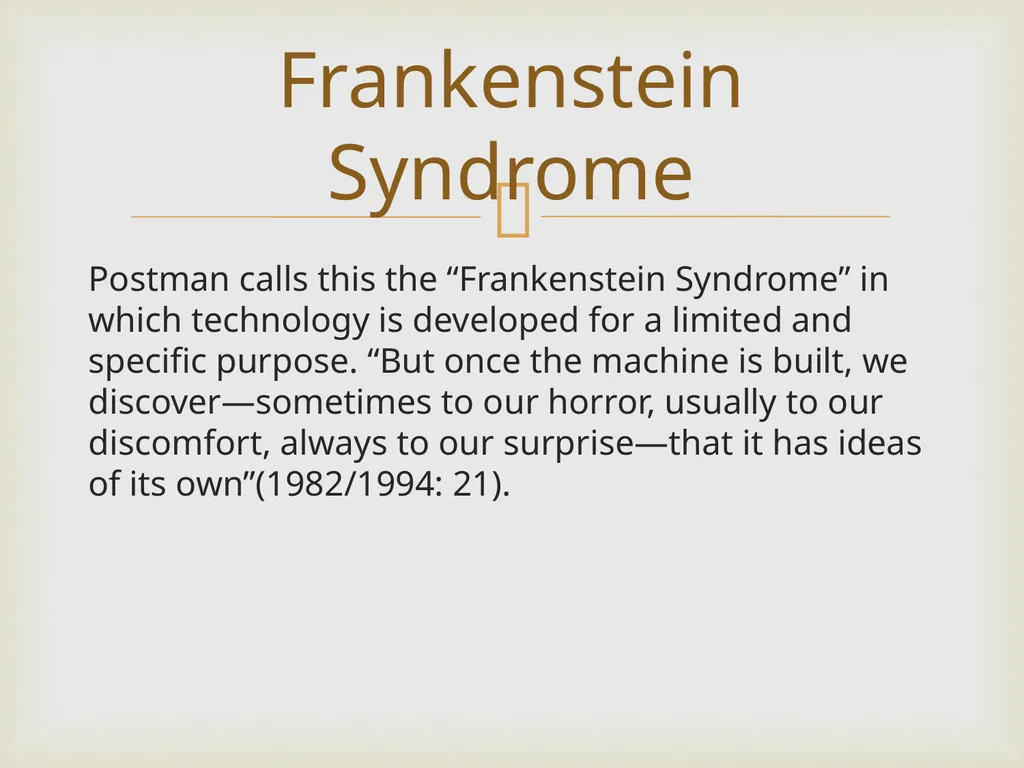 Frankenstein Syndrome

Postman calls this the “Frankenstein Syndrome” in which technology is developed for a limited and specific purpose. “But once the machine is built, we discover—sometimes to our horror, usually to our discomfort, always to our surprise—that it has ideas of its own”(1982/1994: 21).